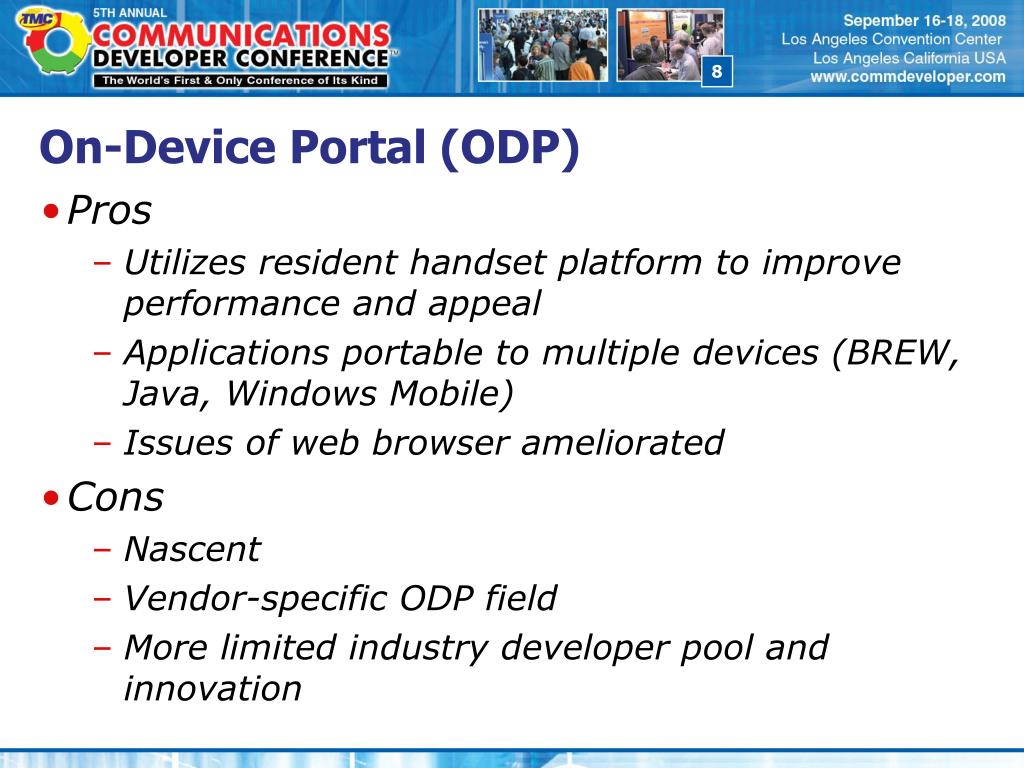 TMC 5TH ANNUAL COMMUNICATIONS DEVELOPER CONFERENCE™
The World's First & Only Conference of Its Kind

8

Sepember 16-18, 2008
Los Angeles Convention Center
Los Angeles California USA
www.commdeveloper.com

On-Device Portal (ODP)

• Pros
– Utilizes resident handset platform to improve performance and appeal
– Applications portable to multiple devices (BREW, Java, Windows Mobile)
– Issues of web browser ameliorated

• Cons
– Nascent
– Vendor-specific ODP field
– More limited industry developer pool and innovation